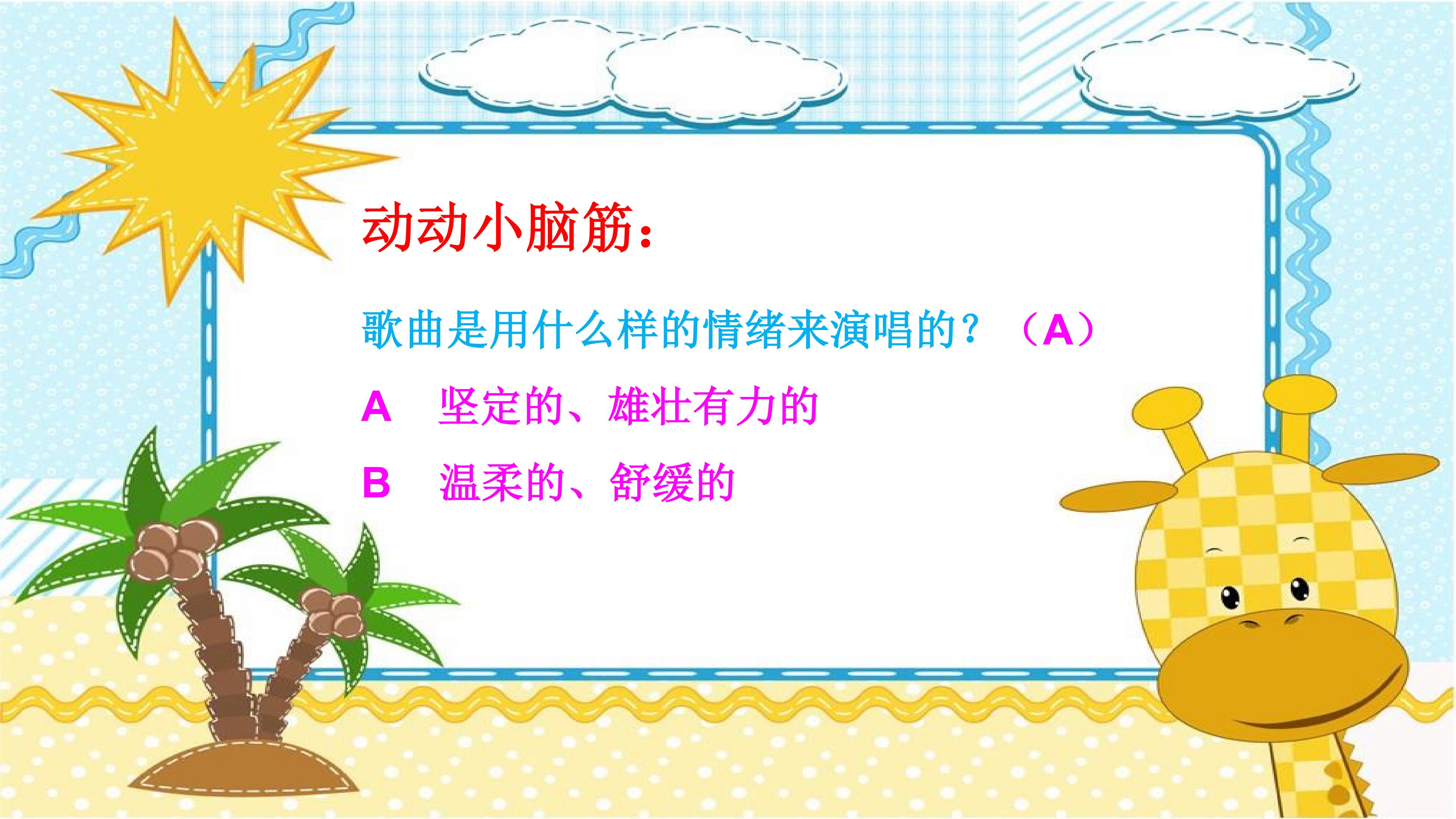 动动小脑筋：

歌曲是用什么样的情绪来演唱的？（A）

A　坚定的、雄壮有力的

B　温柔的、舒缓的